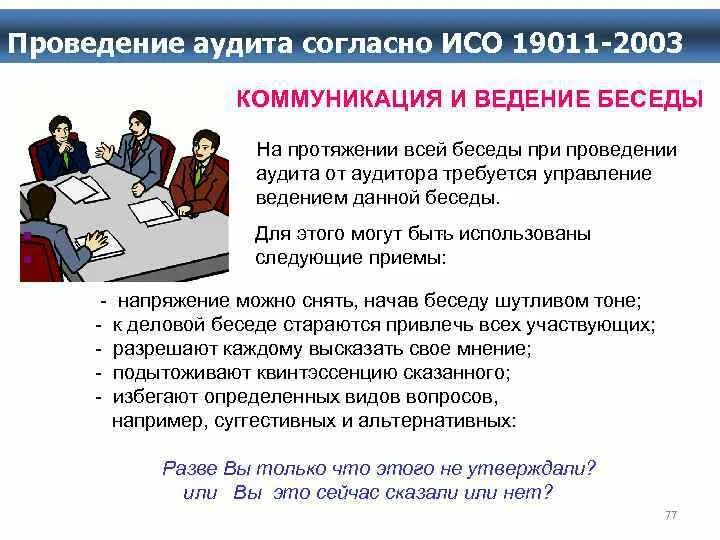 Проведение аудита согласно ИСО 19011-2003

КОММУНИКАЦИЯ И ВЕДЕНИЕ БЕСЕДЫ

На протяжении всей беседы при проведении аудита от аудитора требуется управление ведением данной беседы.

Для этого могут быть использованы следующие приемы:

- напряжение можно снять, начав беседу шутливом тоне;
- к деловой беседе стараются привлечь всех участвующих;
- разрешают каждому высказать свое мнение;
- подытоживают квинтэссенцию сказанного;
- избегают определенных видов вопросов, например, суггестивных и альтернативных:

Разве Вы только что этого не утверждали?
или Вы это сейчас сказали или нет?

77